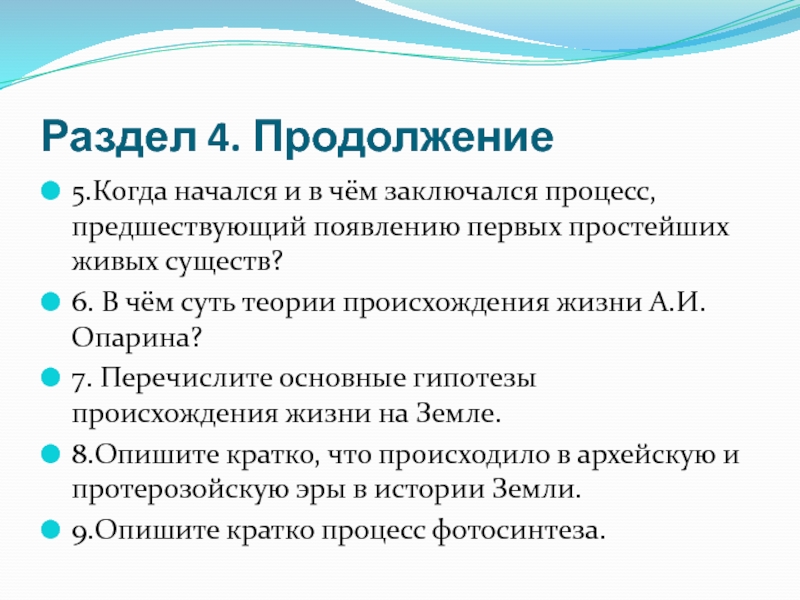 Раздел 4. Продолжение

5.Когда начался и в чём заключался процесс, предшествующий появлению первых простейших живых существ?

6. В чём суть теории происхождения жизни А.И. Опарина?

7. Перечислите основные гипотезы происхождения жизни на Земле.

8.Опишите кратко, что происходило в архейскую и протерозойскую эры в истории Земли.

9.Опишите кратко процесс фотосинтеза.